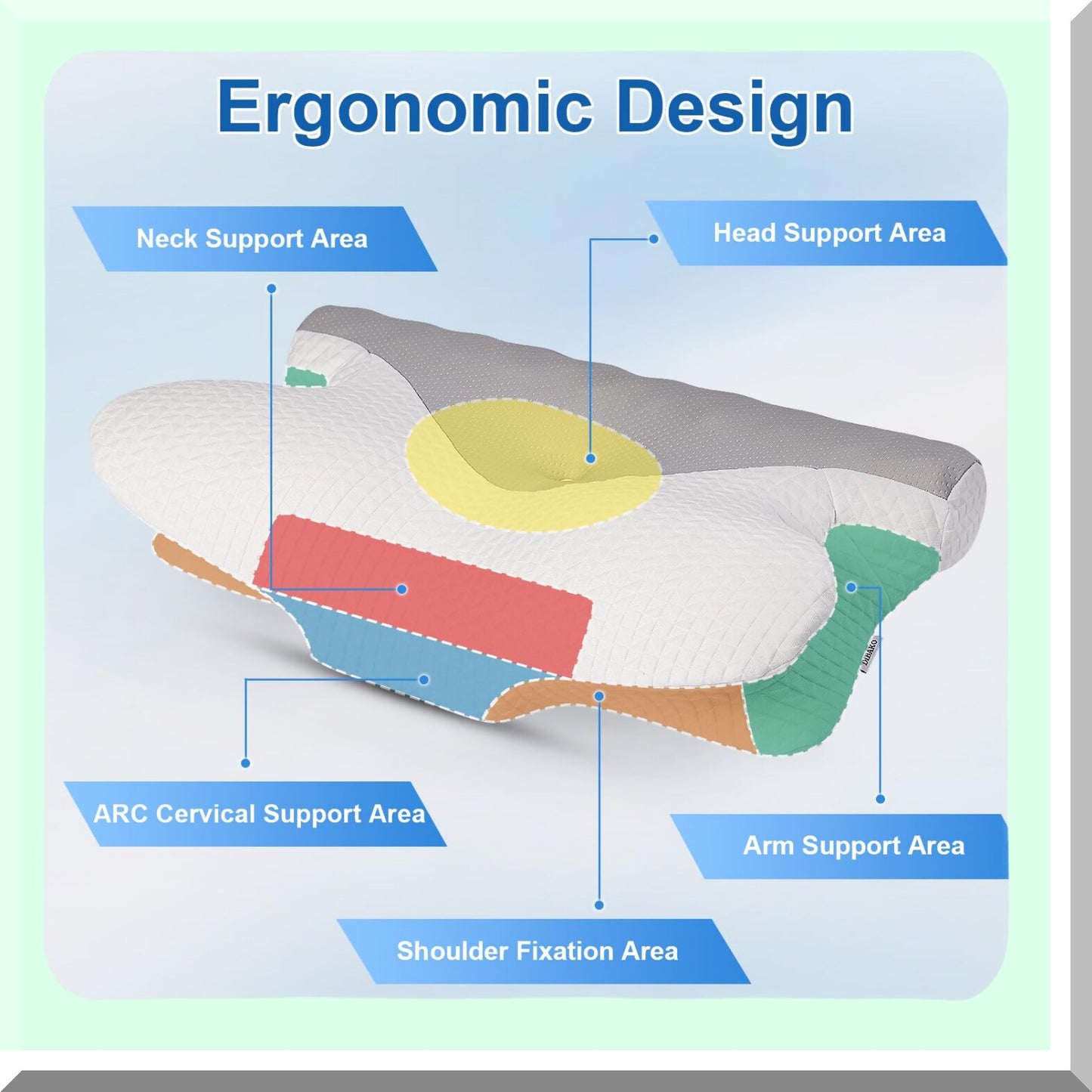 Ergonomic Design

Neck Support Area

Head Support Area

DIBAKO

ARC Cervical Support Area

Arm Support Area

Shoulder Fixation Area